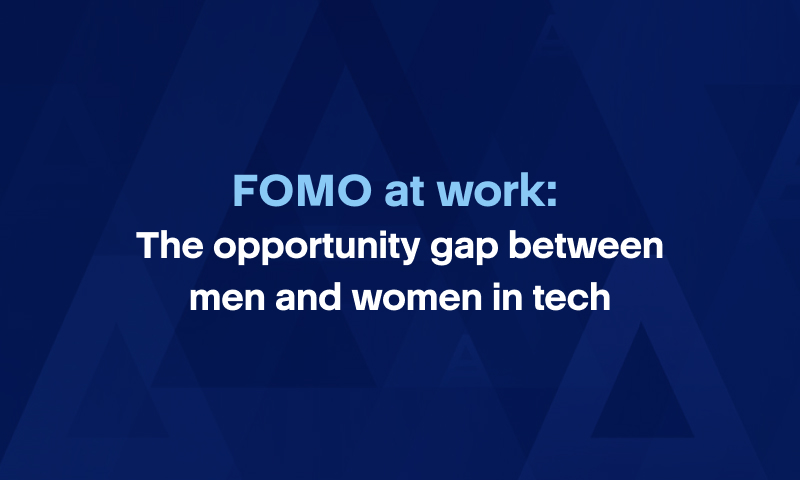 FOMO at work:
The opportunity gap between men and women in tech